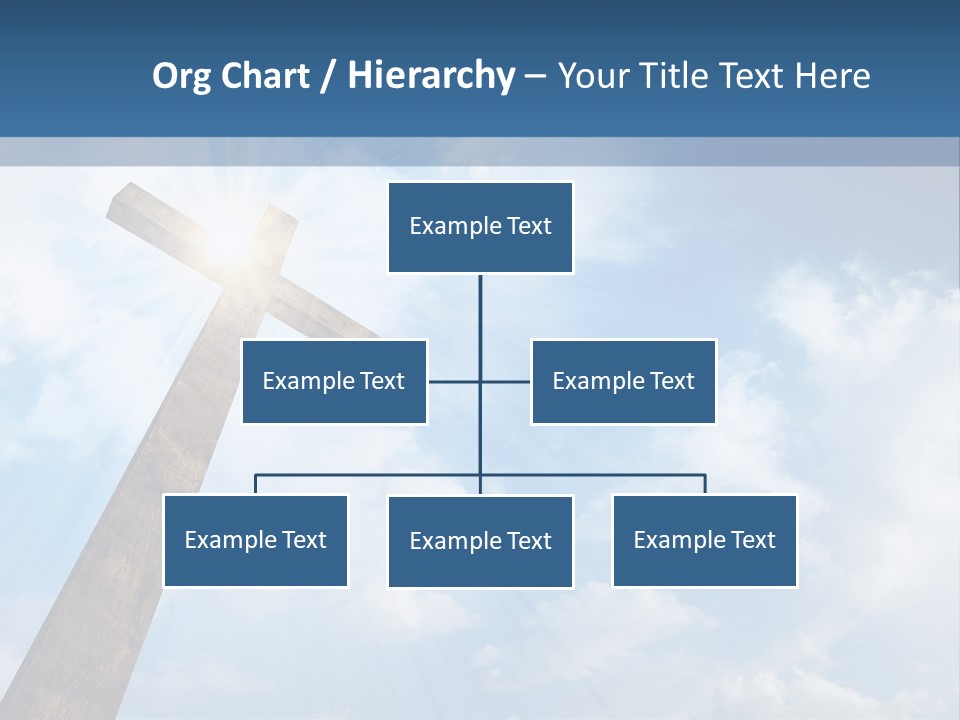 Org Chart / Hierarchy – Your Title Text Here

Example Text

Example Text

Example Text

Example Text

Example Text

Example Text